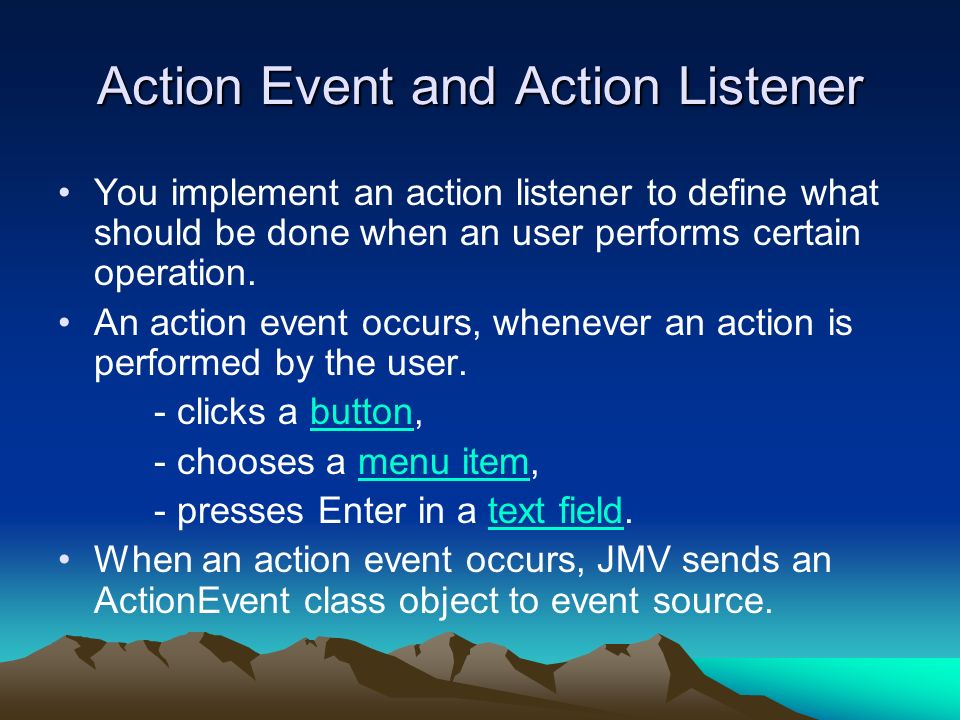 Action Event and Action Listener

• You implement an action listener to define what should be done when an user performs certain operation.

• An action event occurs, whenever an action is performed by the user.

- clicks a button,

- chooses a menu item,

- presses Enter in a text field.

• When an action event occurs, JMV sends an ActionEvent class object to event source.